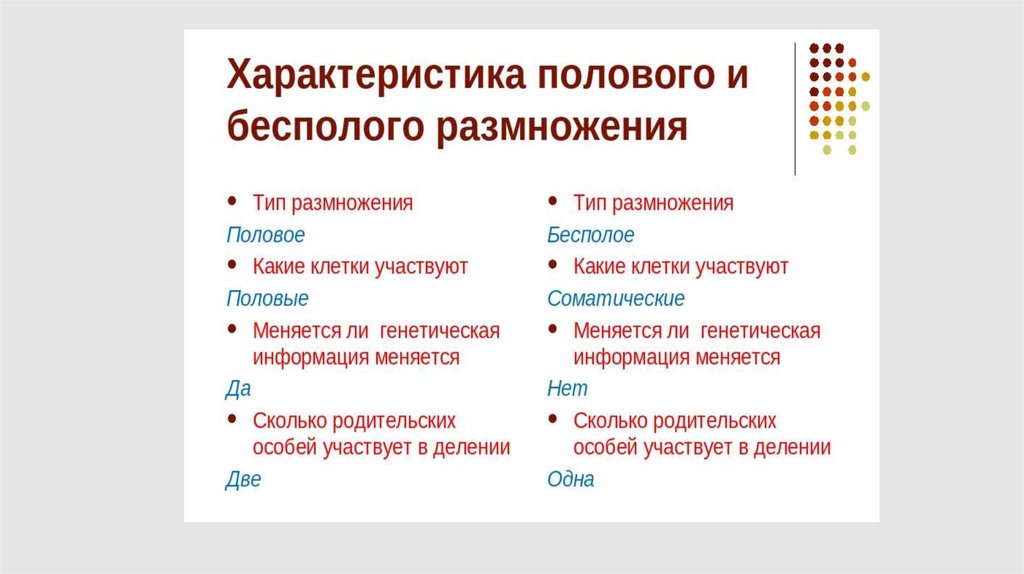 Характеристика полового и бесполого размножения

• Тип размножения
Половое
• Какие клетки участвуют
Половые
• Меняется ли генетическая информация меняется
Да
• Сколько родительских особей участвует в делении
Две

• Тип размножения
Бесполое
• Какие клетки участвуют
Соматические
• Меняется ли генетическая информация меняется
Нет
• Сколько родительских особей участвует в делении
Одна